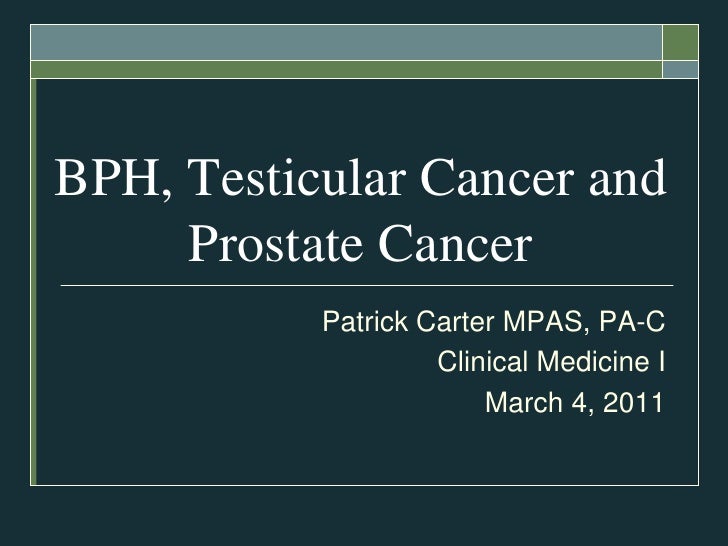 BPH, Testicular Cancer and Prostate Cancer

Patrick Carter MPAS, PA-C
Clinical Medicine I
March 4, 2011